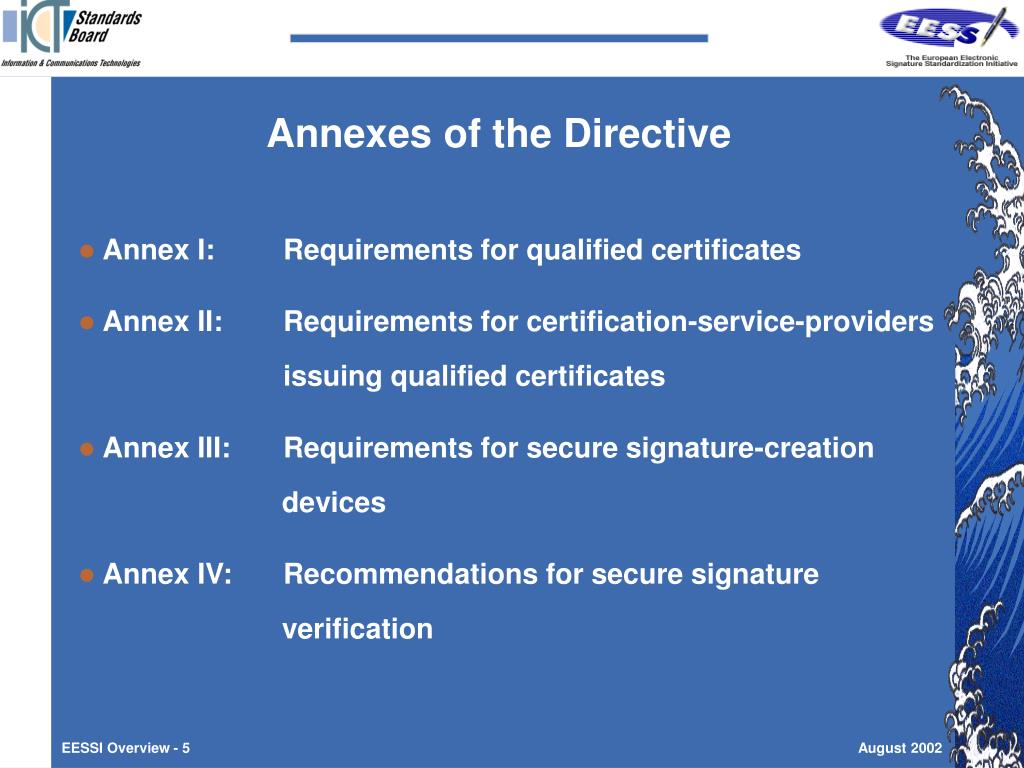 ICT Standards Board
Information & Communications Technologies

EESSI
The European Electronic Signature Standardization Initiative

Annexes of the Directive

Annex I: Requirements for qualified certificates

Annex II: Requirements for certification-service-providers issuing qualified certificates

Annex III: Requirements for secure signature-creation devices

Annex IV: Recommendations for secure signature verification

EESSI Overview - 5

August 2002